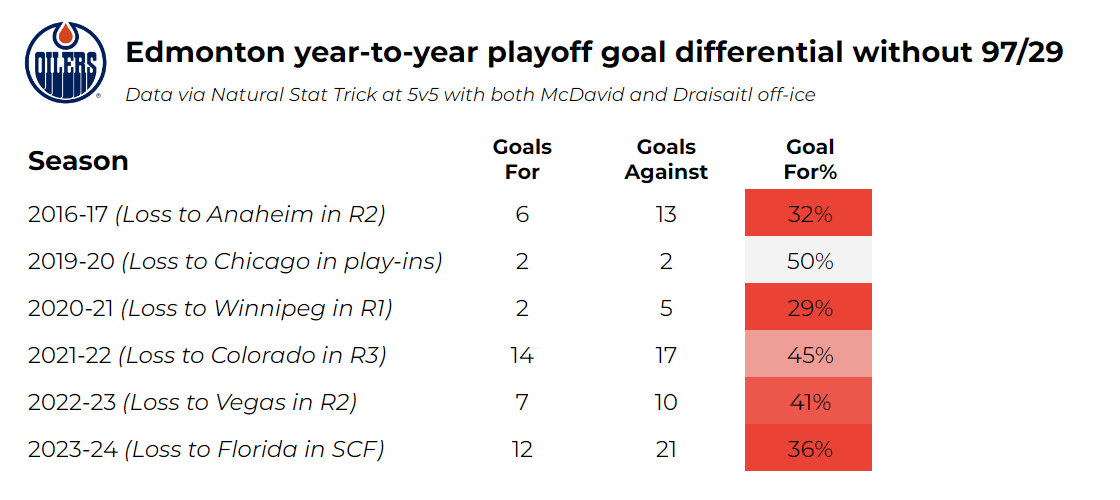 OILERS

Edmonton year-to-year playoff goal differential without 97/29

Data via Natural Stat Trick at 5v5 with both McDavid and Draisaitl off-ice

| Season | Goals For | Goals Against | Goal For% |
|---|---|---|---|
| 2016-17 (Loss to Anaheim in R2) | 6 | 13 | 32% |
| 2019-20 (Loss to Chicago in play-ins) | 2 | 2 | 50% |
| 2020-21 (Loss to Winnipeg in R1) | 2 | 5 | 29% |
| 2021-22 (Loss to Colorado in R3) | 14 | 17 | 45% |
| 2022-23 (Loss to Vegas in R2) | 7 | 10 | 41% |
| 2023-24 (Loss to Florida in SCF) | 12 | 21 | 36% |